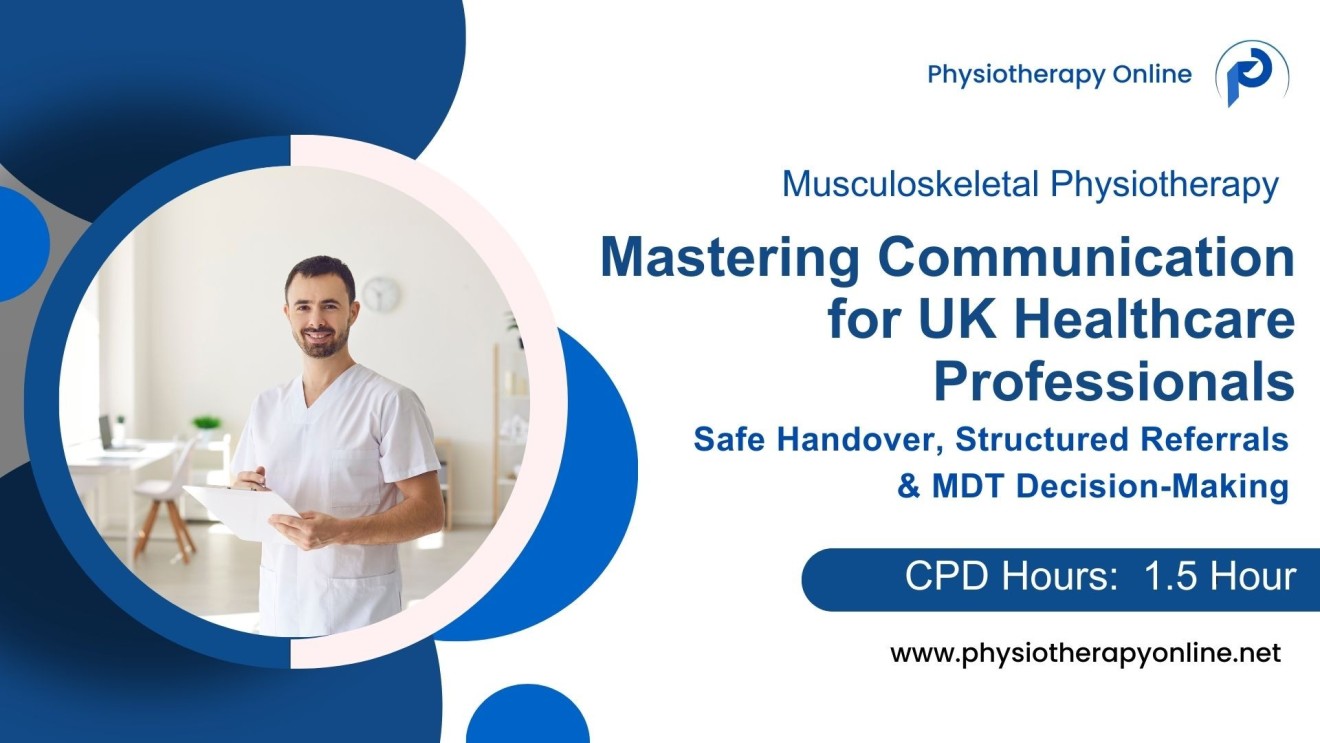 Physiotherapy Online

Musculoskeletal Physiotherapy

Mastering Communication for UK Healthcare Professionals

Safe Handover, Structured Referrals & MDT Decision-Making

CPD Hours: 1.5 Hour

www.physiotherapyonline.net